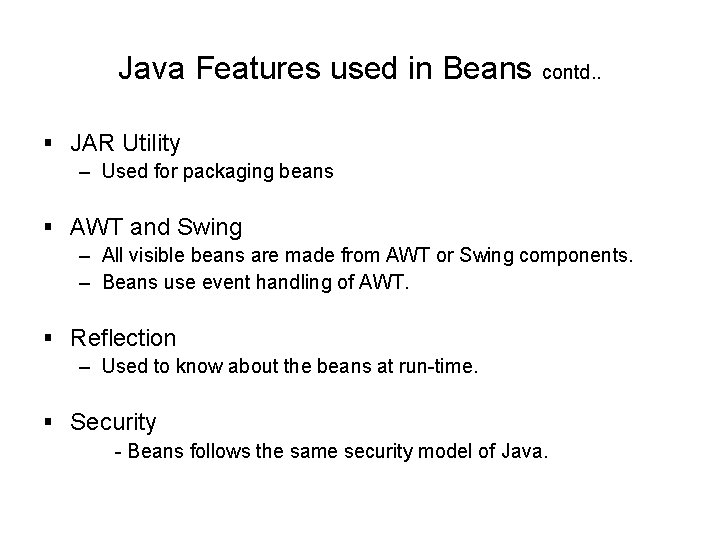 Java Features used in Beans contd..

▪ JAR Utility
– Used for packaging beans

▪ AWT and Swing
– All visible beans are made from AWT or Swing components.
– Beans use event handling of AWT.

▪ Reflection
– Used to know about the beans at run-time.

▪ Security
- Beans follows the same security model of Java.